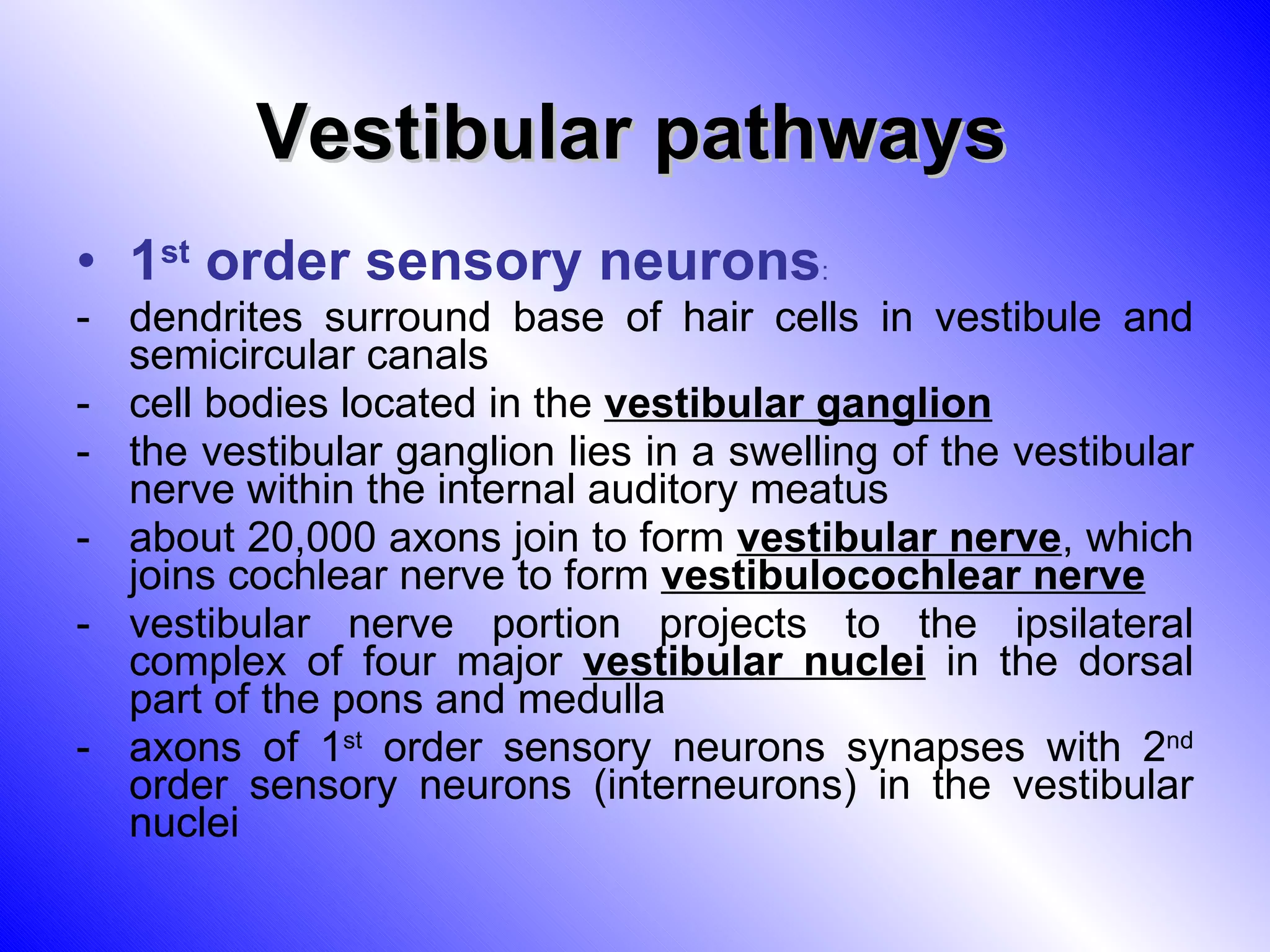 Vestibular pathways

• 1st order sensory neurons:

- dendrites surround base of hair cells in vestibule and semicircular canals
- cell bodies located in the vestibular ganglion
- the vestibular ganglion lies in a swelling of the vestibular nerve within the internal auditory meatus
- about 20,000 axons join to form vestibular nerve, which joins cochlear nerve to form vestibulocochlear nerve
- vestibular nerve portion projects to the ipsilateral complex of four major vestibular nuclei in the dorsal part of the pons and medulla
- axons of 1st order sensory neurons synapses with 2nd order sensory neurons (interneurons) in the vestibular nuclei